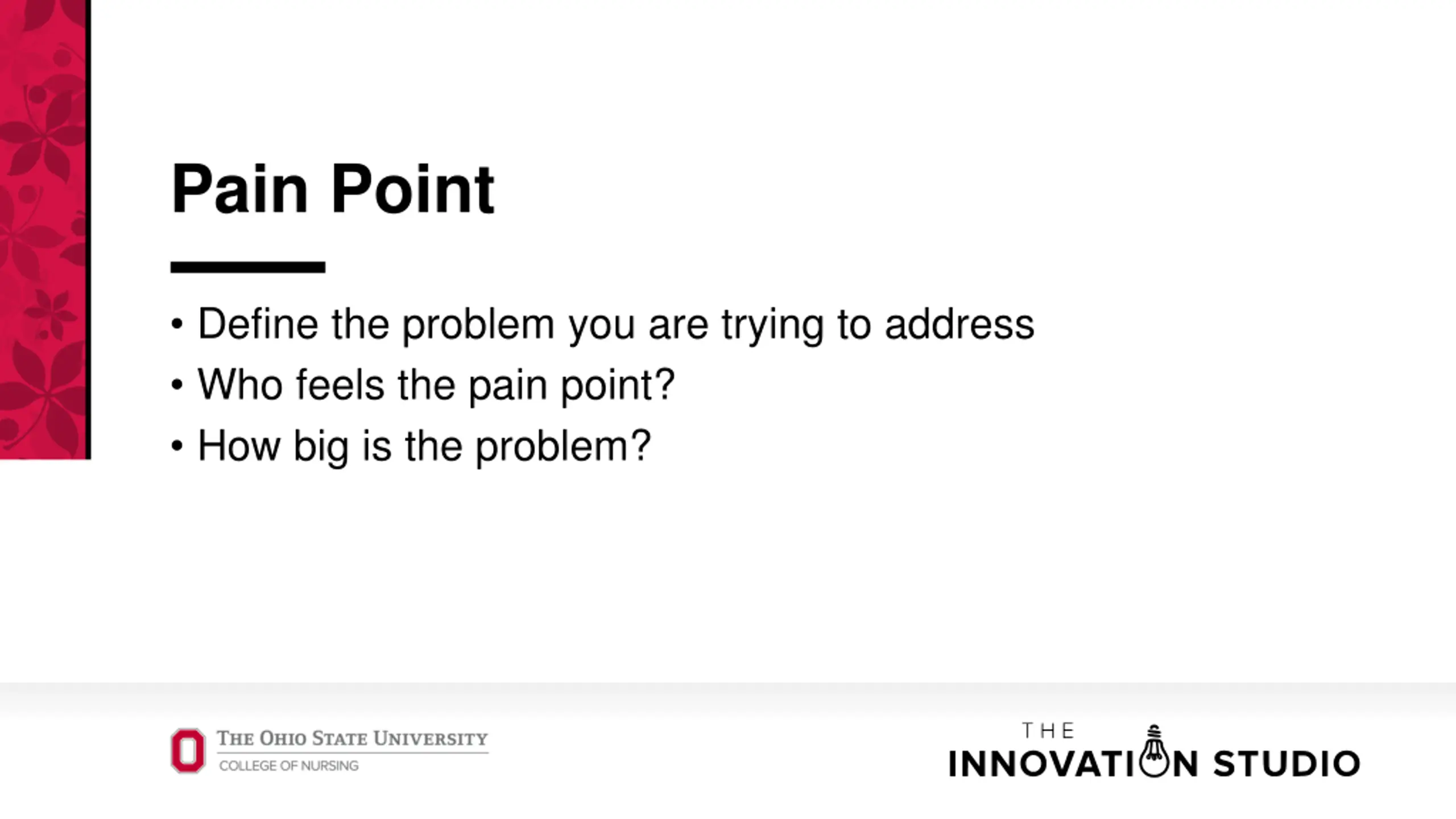 Pain Point

• Define the problem you are trying to address
• Who feels the pain point?
• How big is the problem?

THE OHIO STATE UNIVERSITY
COLLEGE OF NURSING

THE
INNOVATION STUDIO